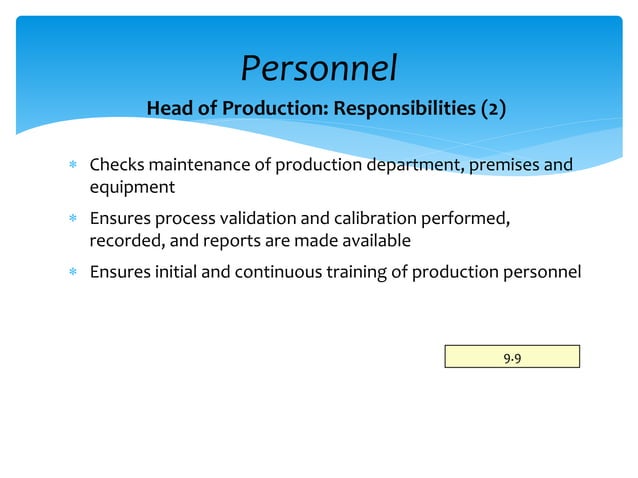 Personnel

Head of Production: Responsibilities (2)

* Checks maintenance of production department, premises and equipment
* Ensures process validation and calibration performed, recorded, and reports are made available
* Ensures initial and continuous training of production personnel

9.9